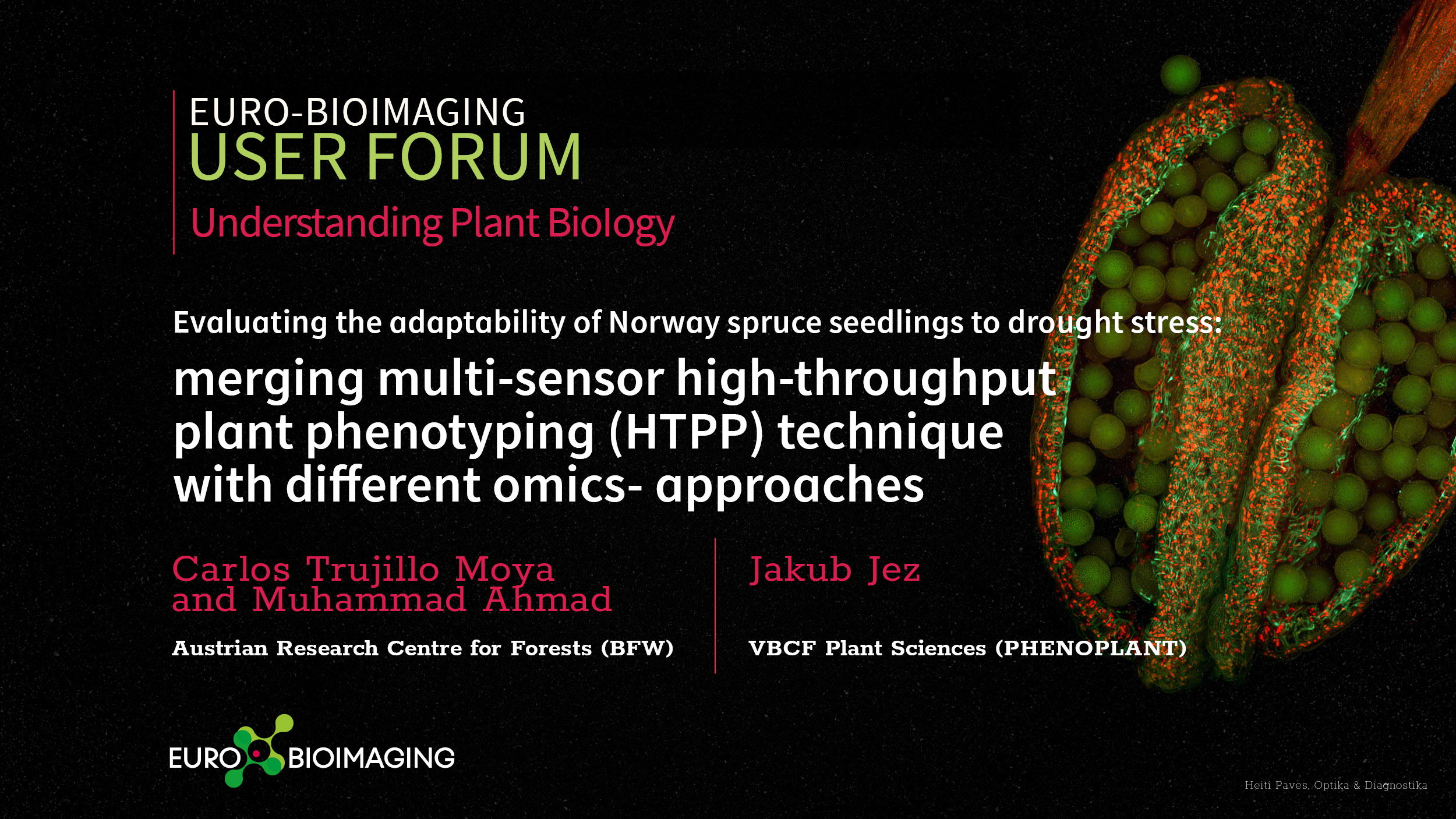 EURO-BIOIMAGING
USER FORUM
Understanding Plant Biology

Evaluating the adaptability of Norway spruce seedlings to drought stress:
merging multi-sensor high-throughput plant phenotyping (HTPP) technique with different omics- approaches

Carlos Trujillo Moya and Muhammad Ahmad

Austrian Research Centre for Forests (BFW)

Jakub Jez

VBCF Plant Sciences (PHENOPLANT)

EURO BIOIMAGING

Heiti Paves, Optika & Diagnostika